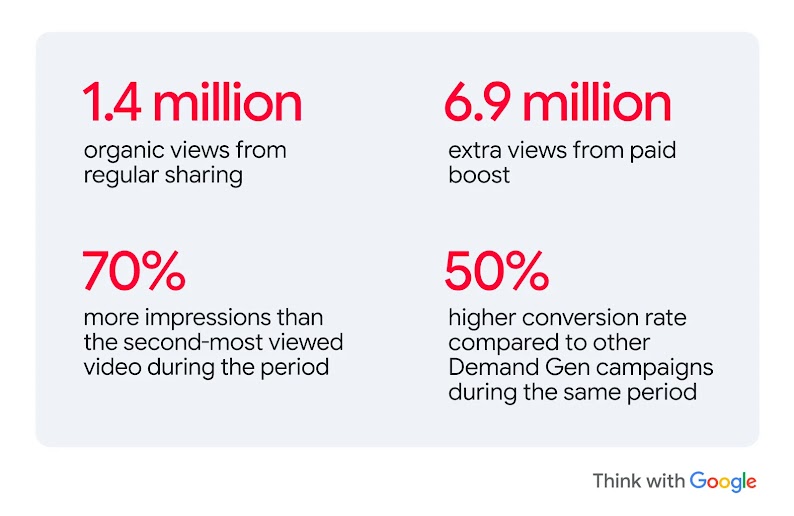 1.4 million

organic views from regular sharing

6.9 million

extra views from paid boost

70%

more impressions than the second-most viewed video during the period

50%

higher conversion rate compared to other Demand Gen campaigns during the same period

Think with Google